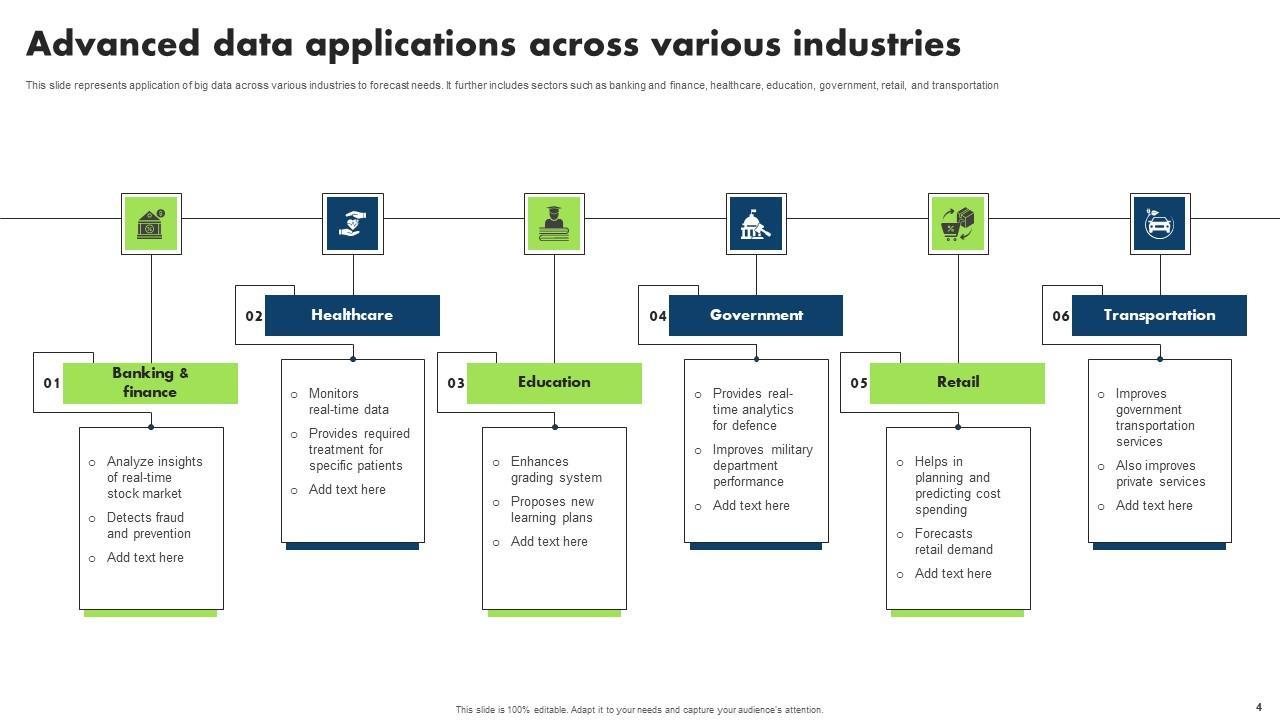 Advanced data applications across various industries

This slide represents application of big data across various industries to forecast needs. It further includes sectors such as banking and finance, healthcare, education, government, retail, and transportation

01 Banking & finance

- Analyze insights of real-time stock market
- Detects fraud and prevention
- Add text here

02 Healthcare

- Monitors real-time data
- Provides required treatment for specific patients
- Add text here

03 Education

- Enhances grading system
- Proposes new learning plans
- Add text here

04 Government

- Provides real-time analytics for defence
- Improves military department performance
- Add text here

05 Retail

- Helps in planning and predicting cost spending
- Forecasts retail demand
- Add text here

06 Transportation

- Improves government transportation services
- Also improves private services
- Add text here

This slide is 100% editable. Adapt it to your needs and capture your audience's attention.

4